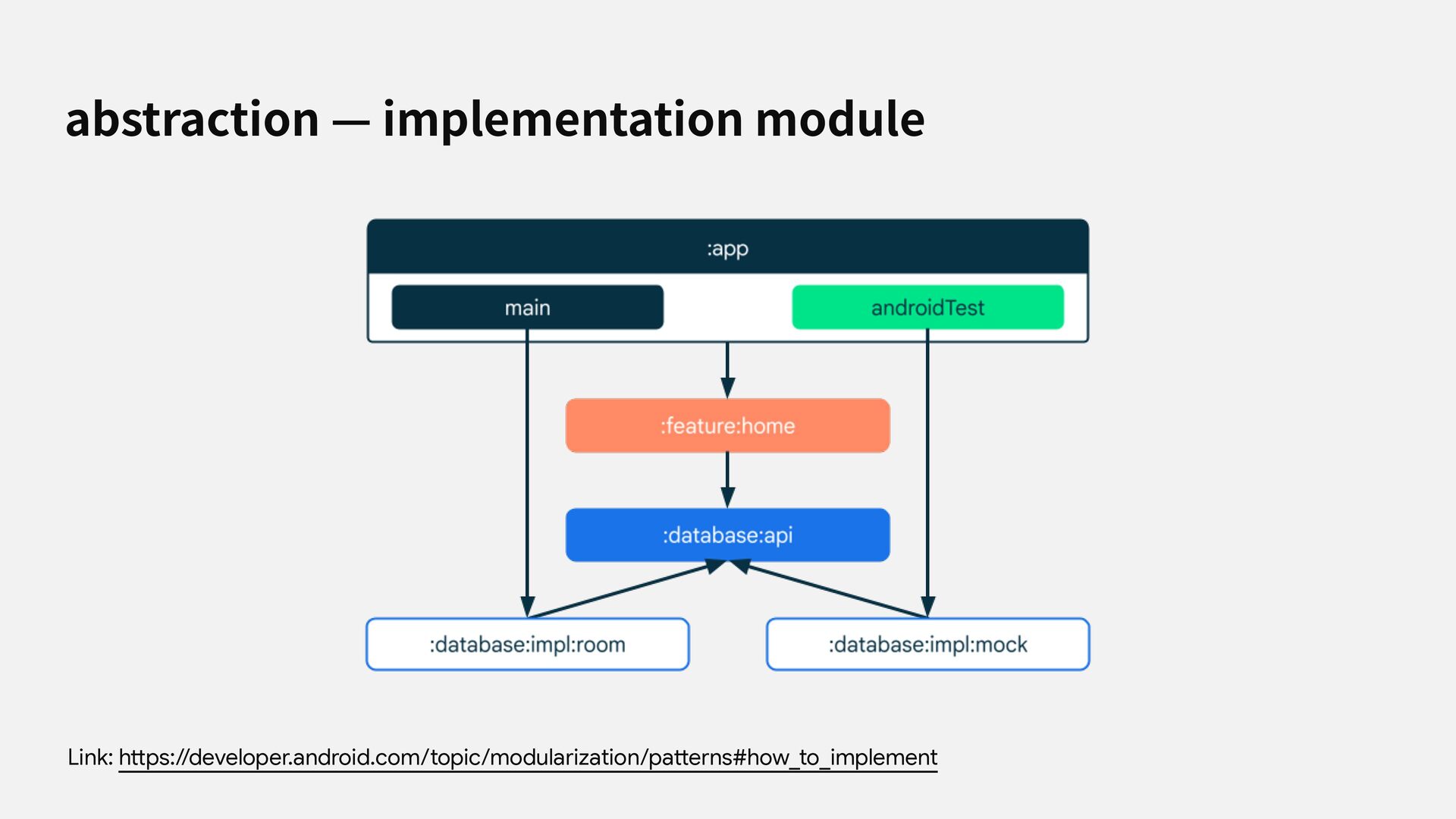 abstraction — implementation module

:app

main

androidTest

:feature:home

:database:api

:database:impl:room

:database:impl:mock

Link: https://developer.android.com/topic/modularization/patterns#how_to_implement